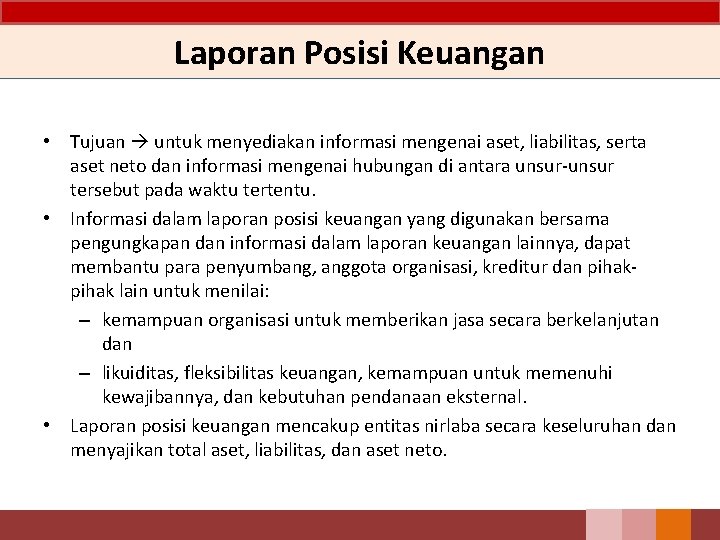 Laporan Posisi Keuangan

• Tujuan → untuk menyediakan informasi mengenai aset, liabilitas, serta aset neto dan informasi mengenai hubungan di antara unsur-unsur tersebut pada waktu tertentu.
• Informasi dalam laporan posisi keuangan yang digunakan bersama pengungkapan dan informasi dalam laporan keuangan lainnya, dapat membantu para penyumbang, anggota organisasi, kreditur dan pihak-pihak lain untuk menilai:
– kemampuan organisasi untuk memberikan jasa secara berkelanjutan dan
– likuiditas, fleksibilitas keuangan, kemampuan untuk memenuhi kewajibannya, dan kebutuhan pendanaan eksternal.
• Laporan posisi keuangan mencakup entitas nirlaba secara keseluruhan dan menyajikan total aset, liabilitas, dan aset neto.